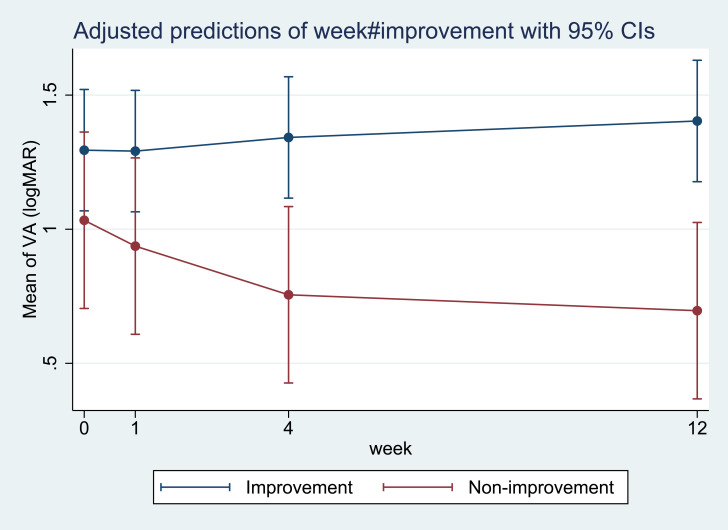 Adjusted predictions of week#improvement with 95% CIs

Mean of VA (logMAR)

1.5
1
.5

0
1
4
12

week

Improvement
Non-improvement